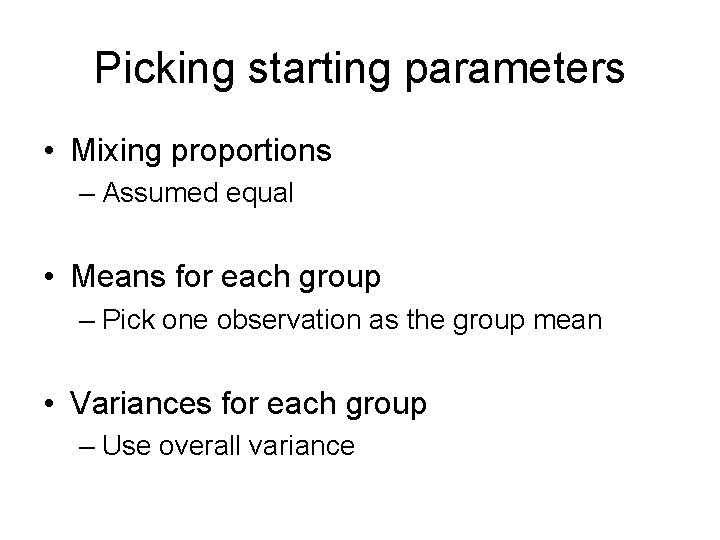 Picking starting parameters

• Mixing proportions
– Assumed equal

• Means for each group
– Pick one observation as the group mean

• Variances for each group
– Use overall variance